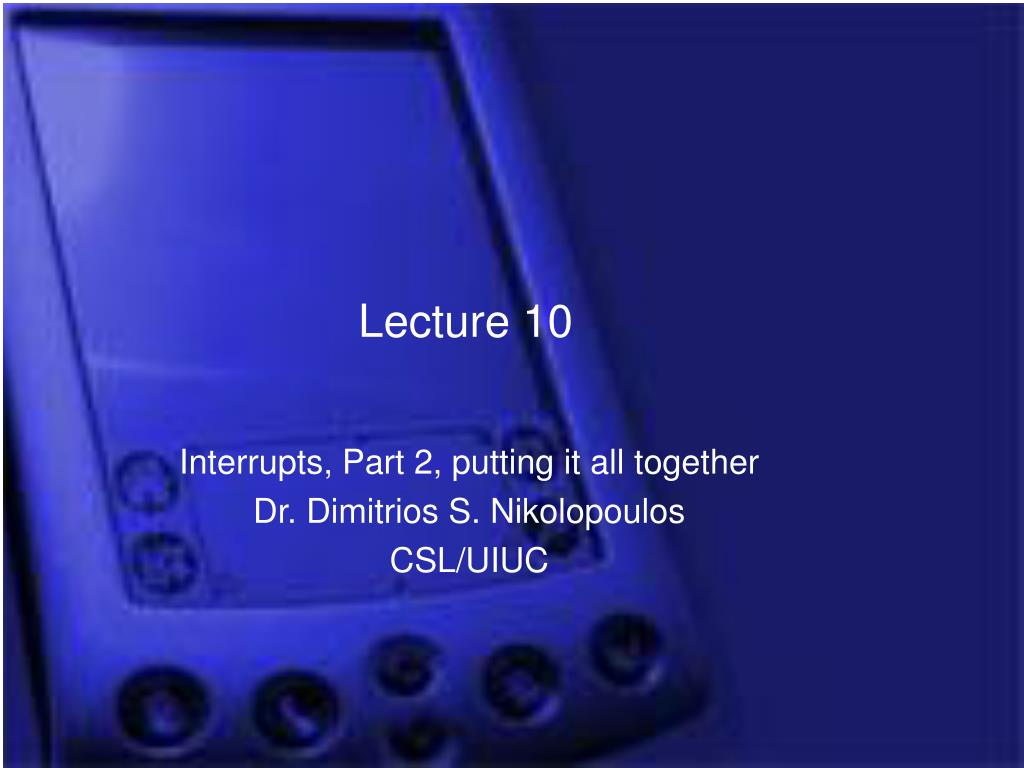 Lecture 10

Interrupts, Part 2, putting it all together
Dr. Dimitrios S. Nikolopoulos
CSL/UIUC